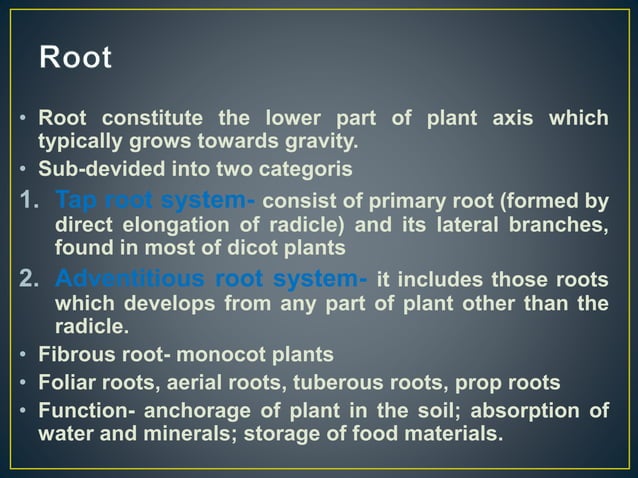 Root

• Root constitute the lower part of plant axis which typically grows towards gravity.
• Sub-devided into two categoris

1. Tap root system- consist of primary root (formed by direct elongation of radicle) and its lateral branches, found in most of dicot plants
2. Adventitious root system- it includes those roots which develops from any part of plant other than the radicle.

• Fibrous root- monocot plants
• Foliar roots, aerial roots, tuberous roots, prop roots
• Function- anchorage of plant in the soil; absorption of water and minerals; storage of food materials.